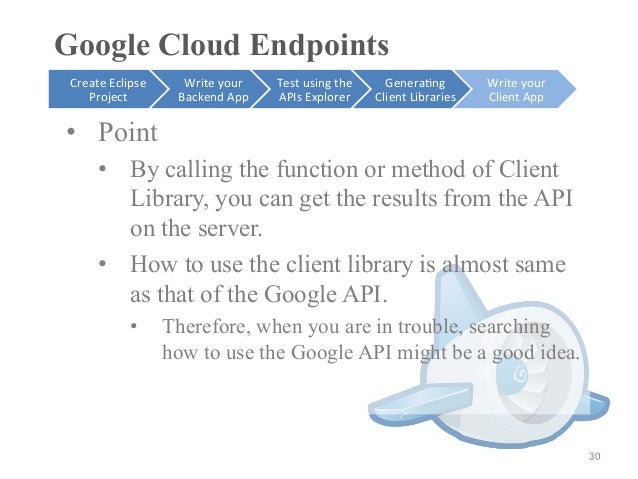 Google Cloud Endpoints

Create Eclipse Project

Write your Backend App

Test using the APIs Explorer

Generating Client Libraries

Write your Client App

• Point

• By calling the function or method of Client Library, you can get the results from the API on the server.

• How to use the client library is almost same as that of the Google API.

• Therefore, when you are in trouble, searching how to use the Google API might be a good idea.

30